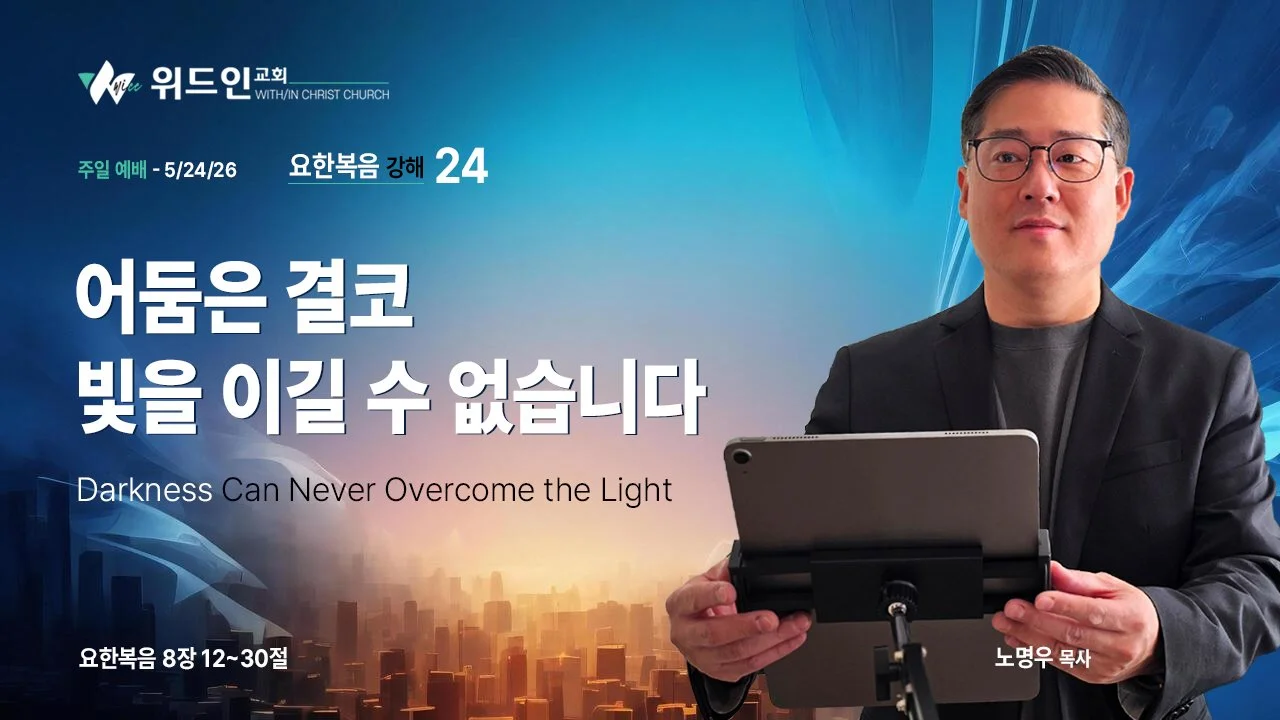 위드인 교회
WITH/IN CHRIST CHURCH

주일 예배 - 5/24/26

요한복음 강해 24

어둠은 결코
빛을 이길 수 없습니다

Darkness Can Never Overcome the Light

요한복음 8장 12~30절

노명우 목사